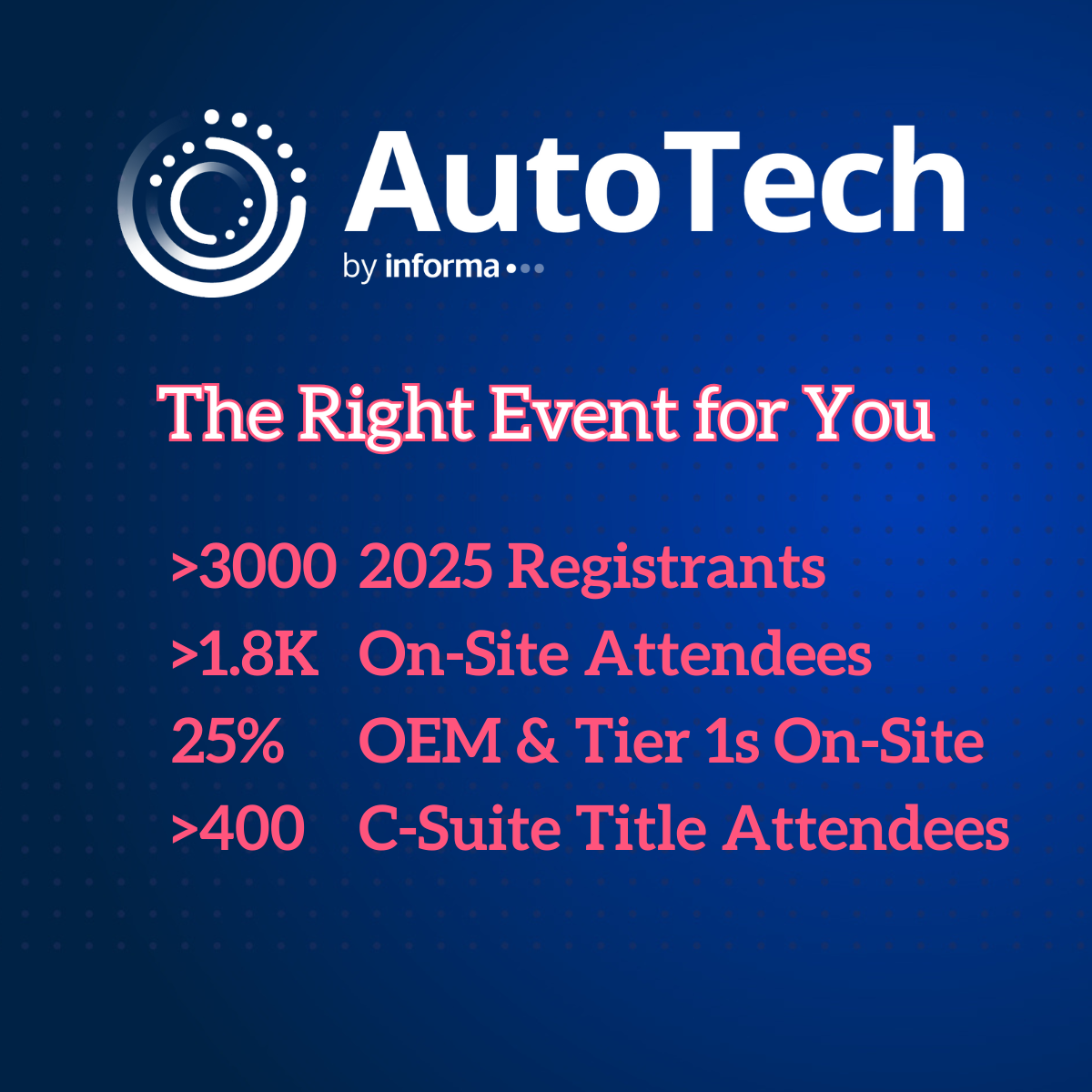 AutoTech
by informa

The Right Event for You

>3000 2025 Registrants
>1.8K On-Site Attendees
25% OEM & Tier 1s On-Site
>400 C-Suite Title Attendees